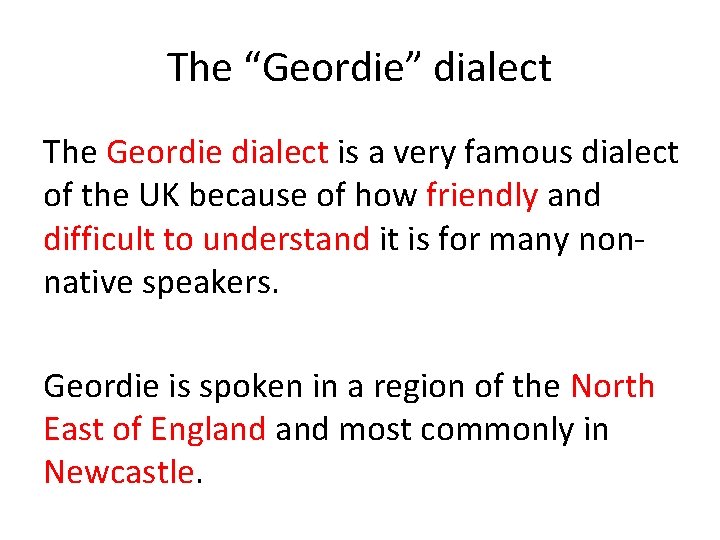 The “Geordie” dialect

The Geordie dialect is a very famous dialect of the UK because of how friendly and difficult to understand it is for many non-native speakers.

Geordie is spoken in a region of the North East of England and most commonly in Newcastle.